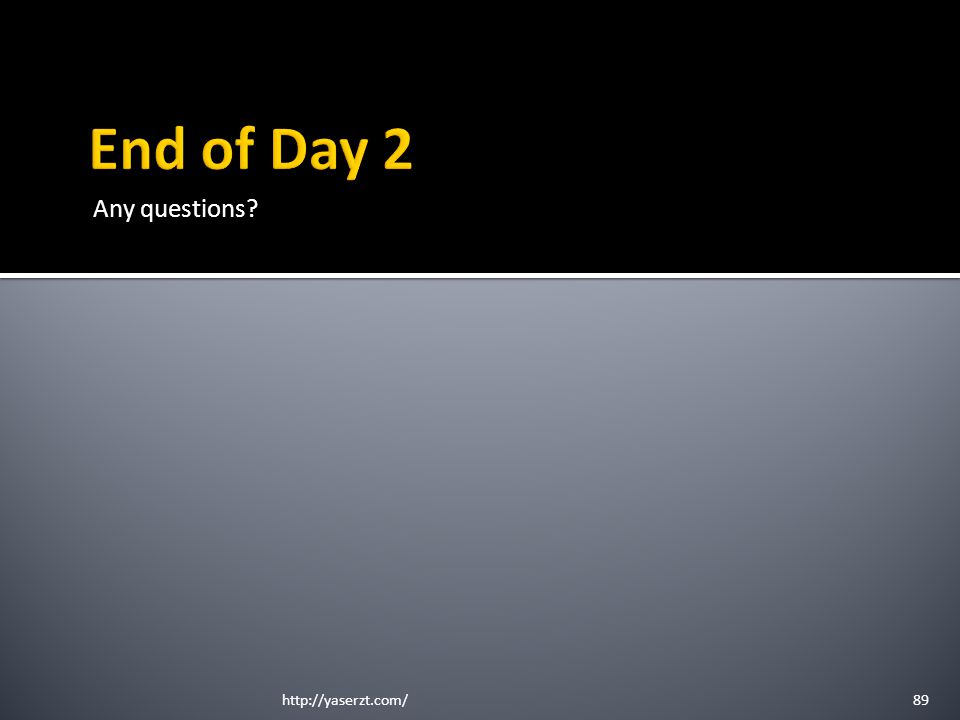 End of Day 2

Any questions?

http://yaserzt.com/

89